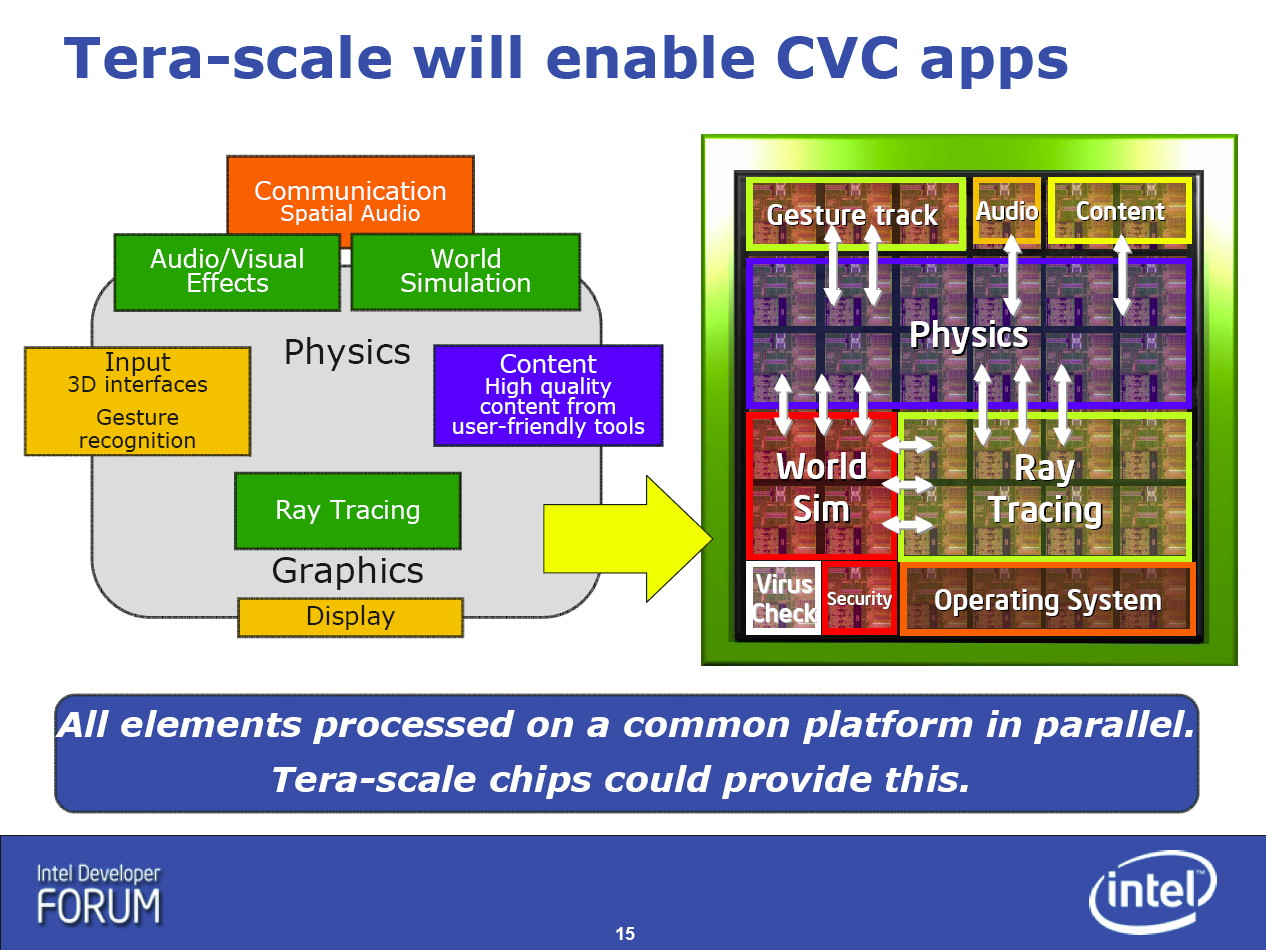 Tera-scale will enable CVC apps

Communication
Spatial Audio

Audio/Visual Effects

World Simulation

Physics

Input
3D interfaces
Gesture recognition

Content
High quality content from user-friendly tools

Ray Tracing

Graphics

Display

Gesture track

Audio

Content

Physics

World Sim

Ray Tracing

Virus Check

Security

Operating System

All elements processed on a common platform in parallel.
Tera-scale chips could provide this.

Intel Developer FORUM

15

intel